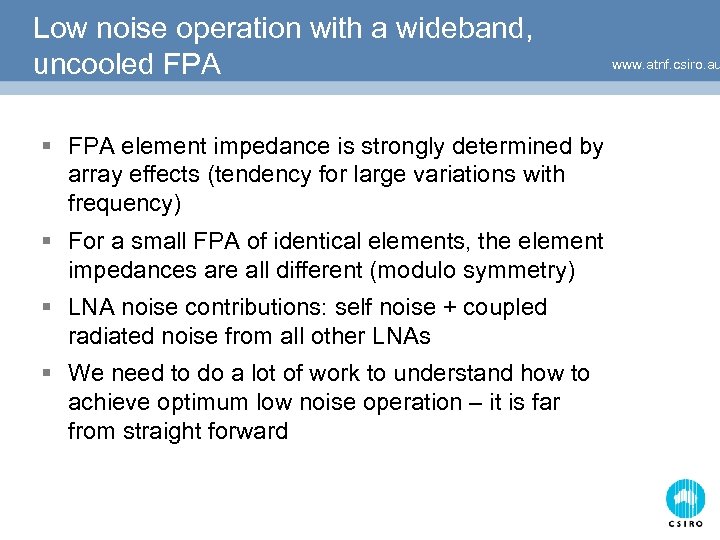 Low noise operation with a wideband, uncooled FPA

www.atnf.csiro.au

▪ FPA element impedance is strongly determined by array effects (tendency for large variations with frequency)

▪ For a small FPA of identical elements, the element impedances are all different (modulo symmetry)

▪ LNA noise contributions: self noise + coupled radiated noise from all other LNAs

▪ We need to do a lot of work to understand how to achieve optimum low noise operation – it is far from straight forward

CSIRO